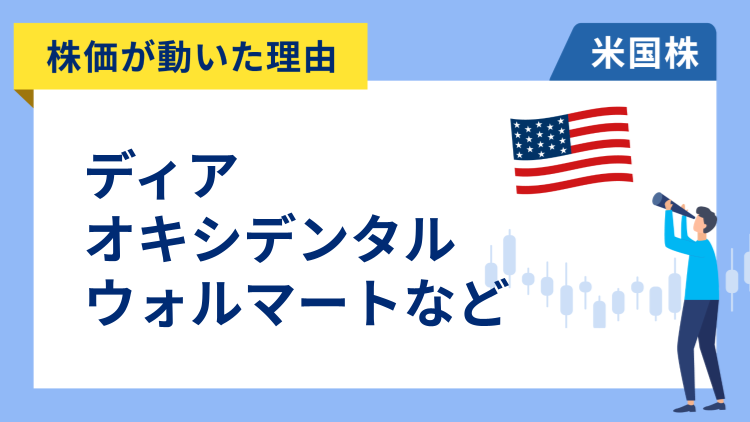 株価が動いた理由

米国株

ディア
オキシデンタル
ウォルマートなど